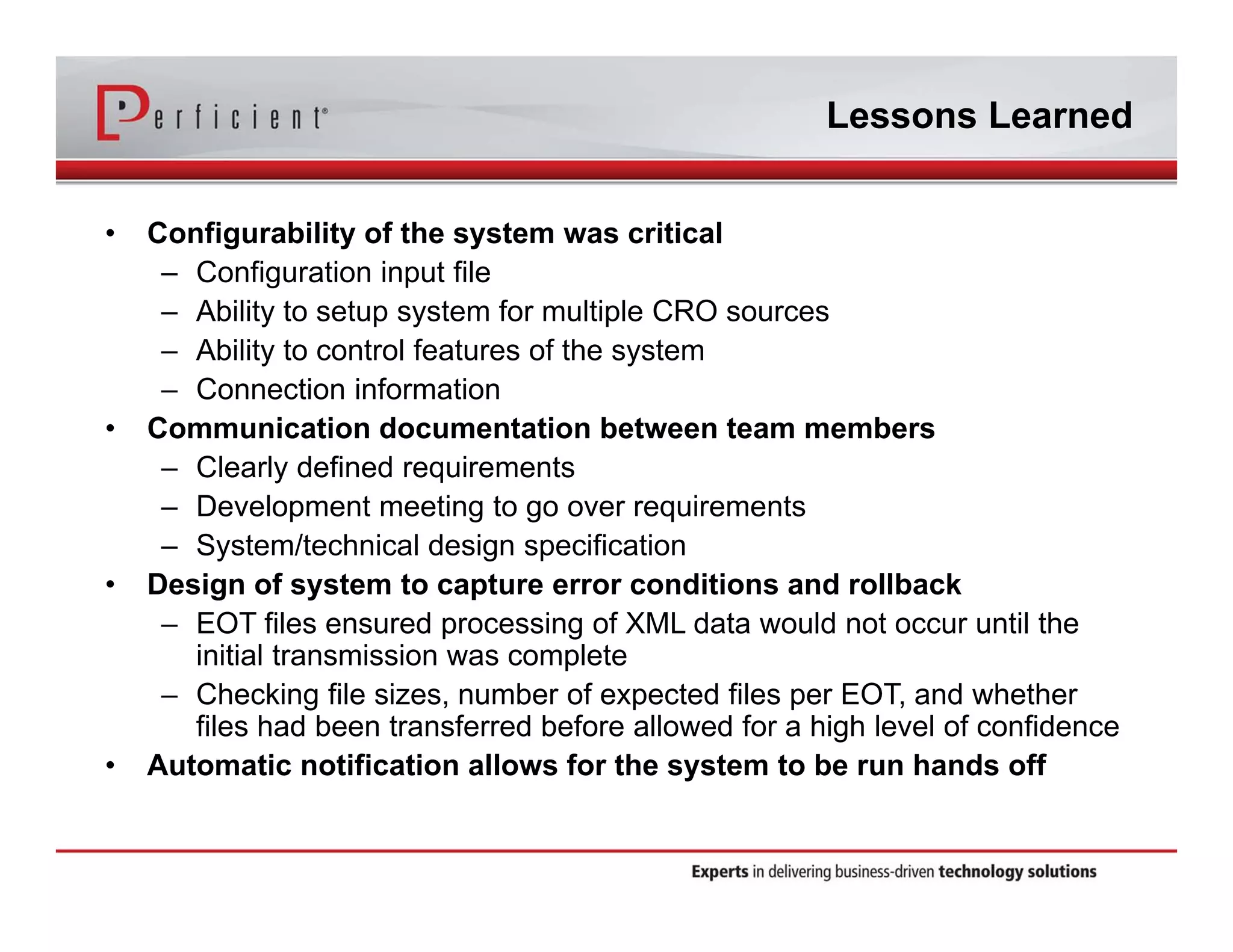 Perficient®

Lessons Learned

• Configurability of the system was critical
– Configuration input file
– Ability to setup system for multiple CRO sources
– Ability to control features of the system
– Connection information
• Communication documentation between team members
– Clearly defined requirements
– Development meeting to go over requirements
– System/technical design specification
• Design of system to capture error conditions and rollback
– EOT files ensured processing of XML data would not occur until the initial transmission was complete
– Checking file sizes, number of expected files per EOT, and whether files had been transferred before allowed for a high level of confidence
• Automatic notification allows for the system to be run hands off

Experts in delivering business-driven technology solutions